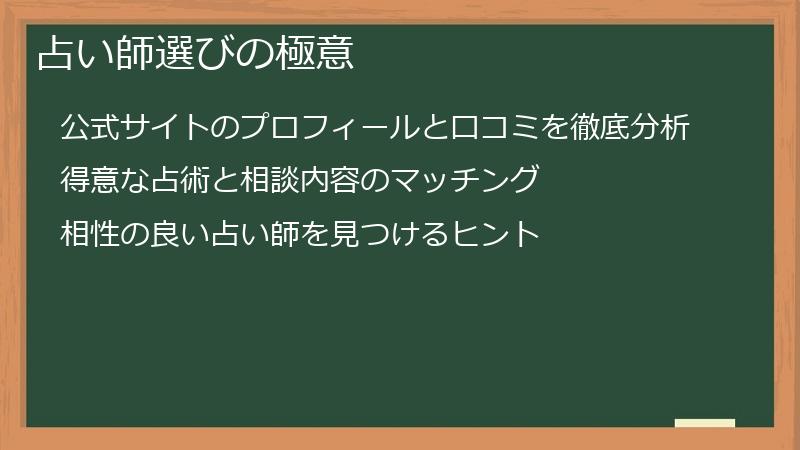 占い師選びの極意

公式サイトのプロフィールと口コミを徹底分析

得意な占術と相談内容のマッチング

相性の良い占い師を見つけるヒント